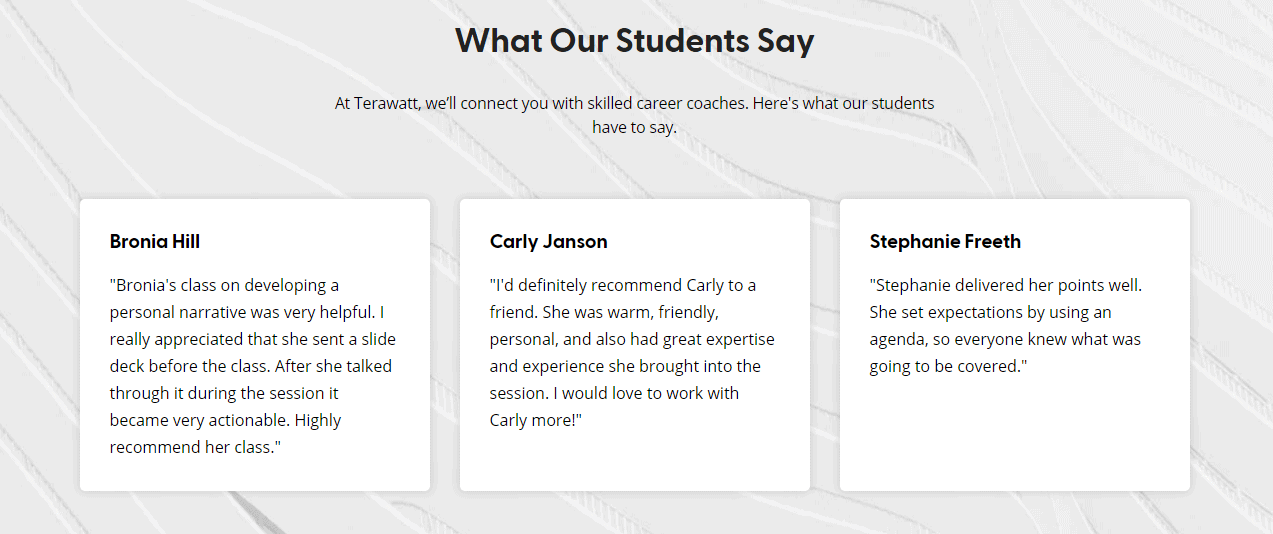 What Our Students Say

At Terawatt, we'll connect you with skilled career coaches. Here's what our students have to say.

Bronia Hill

"Bronia's class on developing a personal narrative was very helpful. I really appreciated that she sent a slide deck before the class. After she talked through it during the session it became very actionable. Highly recommend her class."

Carly Janson

"I'd definitely recommend Carly to a friend. She was warm, friendly, personal, and also had great expertise and experience she brought into the session. I would love to work with Carly more!"

Stephanie Freeth

"Stephanie delivered her points well. She set expectations by using an agenda, so everyone knew what was going to be covered."